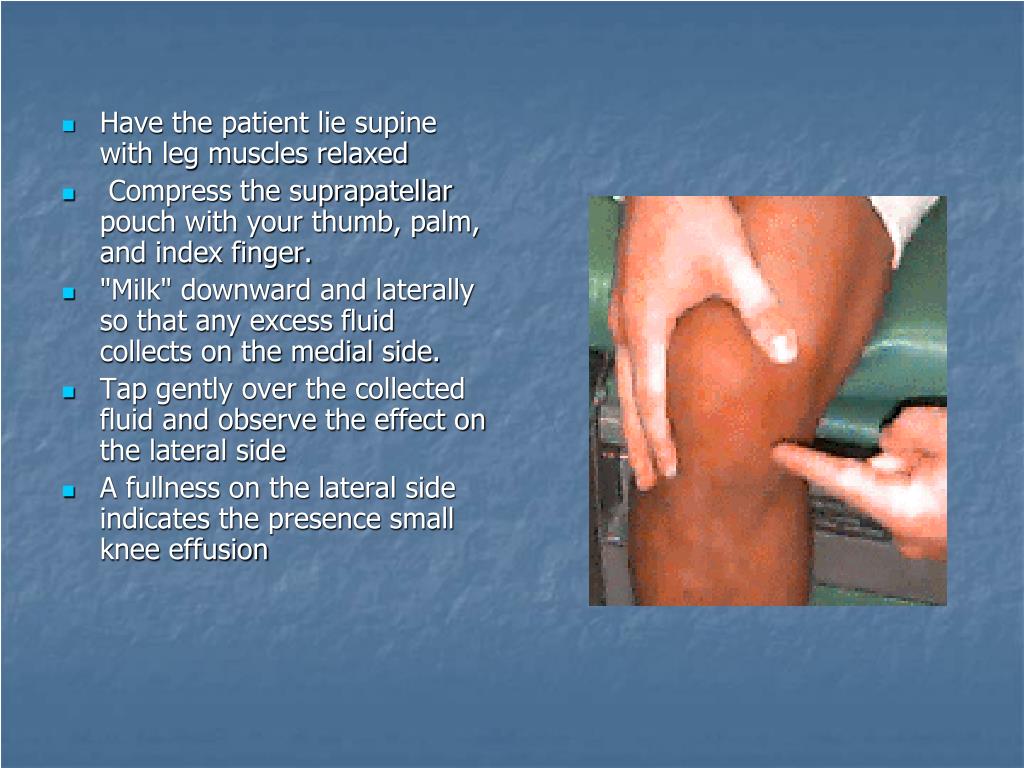 - Have the patient lie supine with leg muscles relaxed
- Compress the suprapatellar pouch with your thumb, palm, and index finger.
- "Milk" downward and laterally so that any excess fluid collects on the medial side.
- Tap gently over the collected fluid and observe the effect on the lateral side
- A fullness on the lateral side indicates the presence small knee effusion